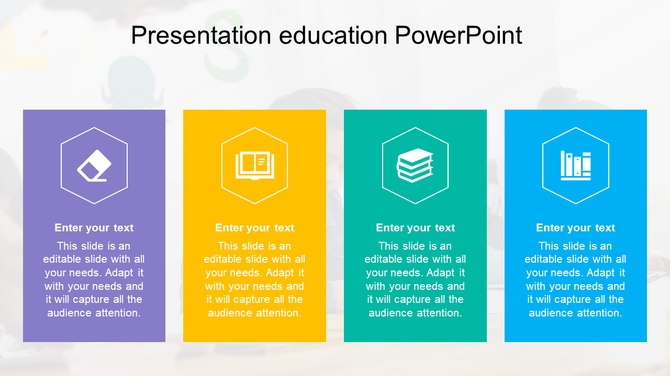 Presentation education PowerPoint

Enter your text

This slide is an editable slide with all your needs. Adapt it with your needs and it will capture all the audience attention.

Enter your text

This slide is an editable slide with all your needs. Adapt it with your needs and it will capture all the audience attention.

Enter your text

This slide is an editable slide with all your needs. Adapt it with your needs and it will capture all the audience attention.

Enter your text

This slide is an editable slide with all your needs. Adapt it with your needs and it will capture all the audience attention.